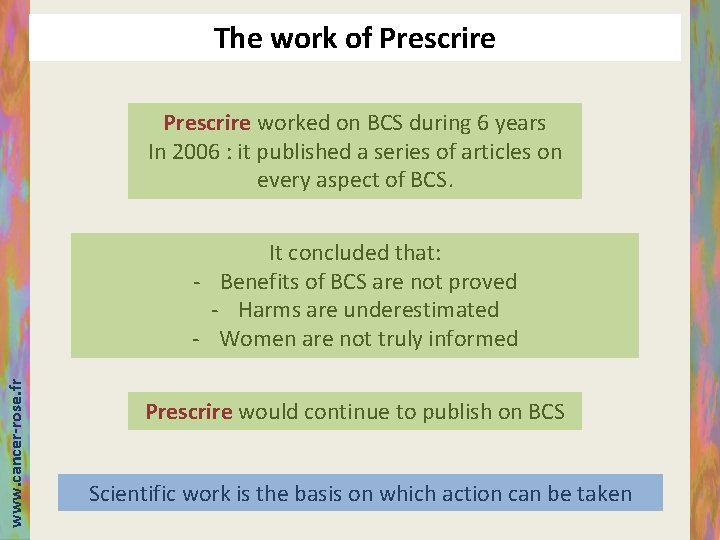 The work of Prescrire

Prescrire worked on BCS during 6 years
In 2006 : it published a series of articles on every aspect of BCS.

It concluded that:
- Benefits of BCS are not proved
- Harms are underestimated
- Women are not truly informed

Prescrire would continue to publish on BCS

Scientific work is the basis on which action can be taken

www.cancer-rose.fr